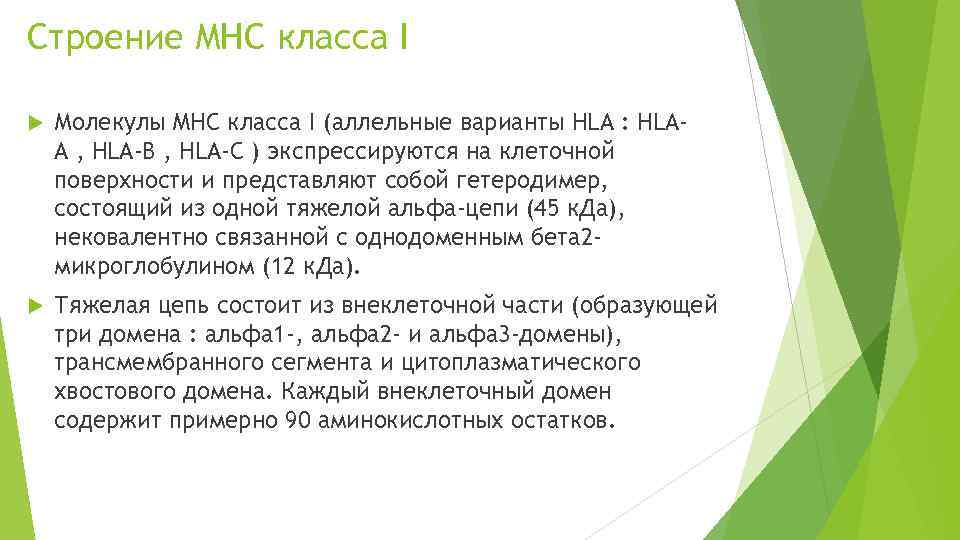 Строение МНС класса I

Молекулы МНС класса I (аллельные варианты HLA : HLA-A , HLA-B , HLA-C ) экспрессируются на клеточной поверхности и представляют собой гетеродимер, состоящий из одной тяжелой альфа-цепи (45 кДа), нековалентно связанной с однодоменным бета2-микроглобулином (12 кДа).

Тяжелая цепь состоит из внеклеточной части (образующей три домена : альфа1-, альфа2- и альфа3-домены), трансмембранного сегмента и цитоплазматического хвостового домена. Каждый внеклеточный домен содержит примерно 90 аминокислотных остатков.